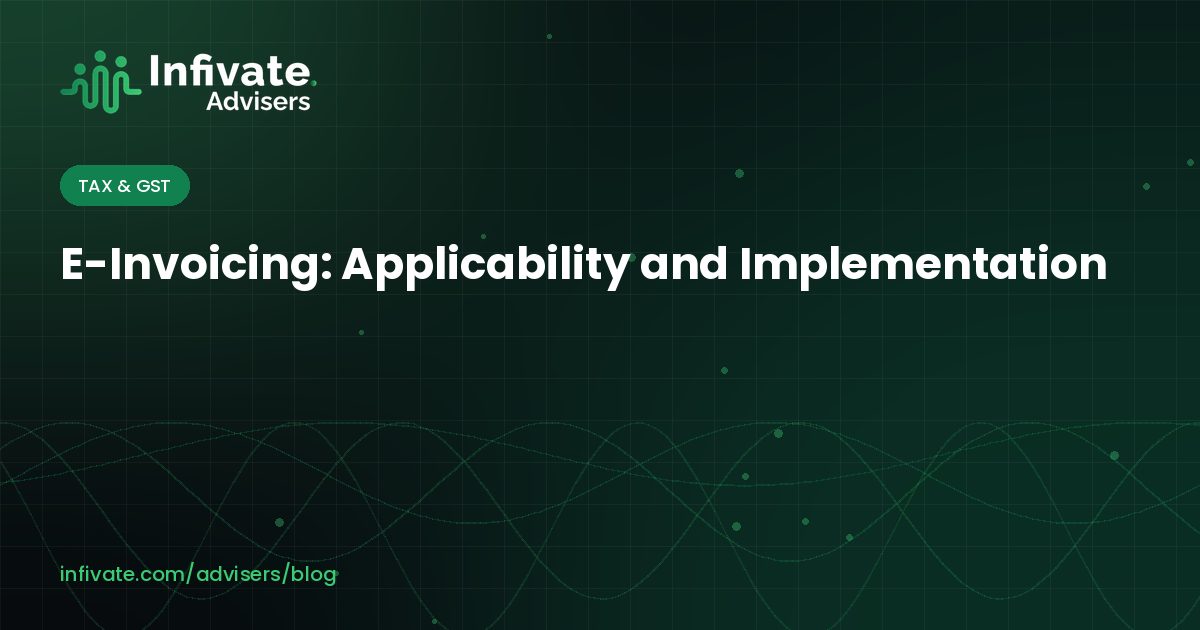 Infivate.
Advisers

TAX & GST

E-Invoicing: Applicability and Implementation

infivate.com/advisers/blog